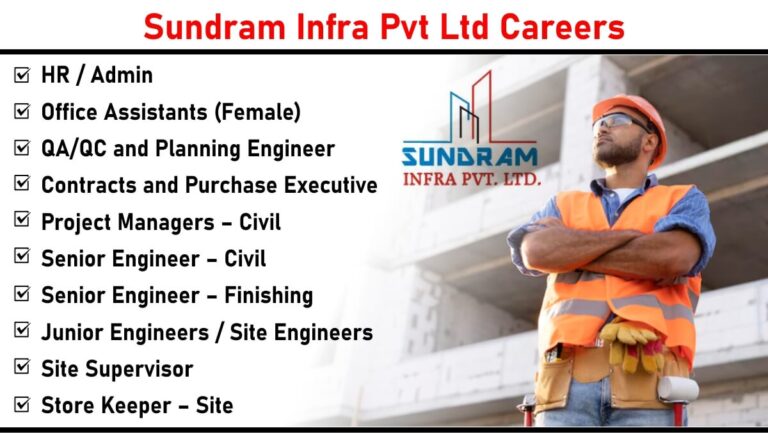 Sundram Infra Pvt Ltd Careers

☑ HR / Admin
☑ Office Assistants (Female)
☑ QA/QC and Planning Engineer
☑ Contracts and Purchase Executive
☑ Project Managers – Civil
☑ Senior Engineer – Civil
☑ Senior Engineer – Finishing
☑ Junior Engineers / Site Engineers
☑ Site Supervisor
☑ Store Keeper – Site

SUNDRAM
INFRA PVT. LTD.